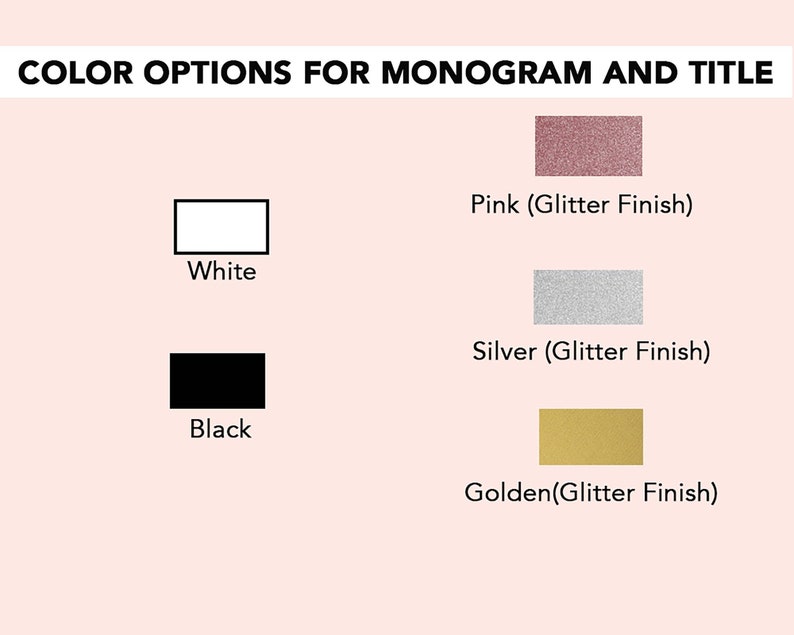 COLOR OPTIONS FOR MONOGRAM AND TITLE

White

Black

Pink (Glitter Finish)

Silver (Glitter Finish)

Golden(Glitter Finish)